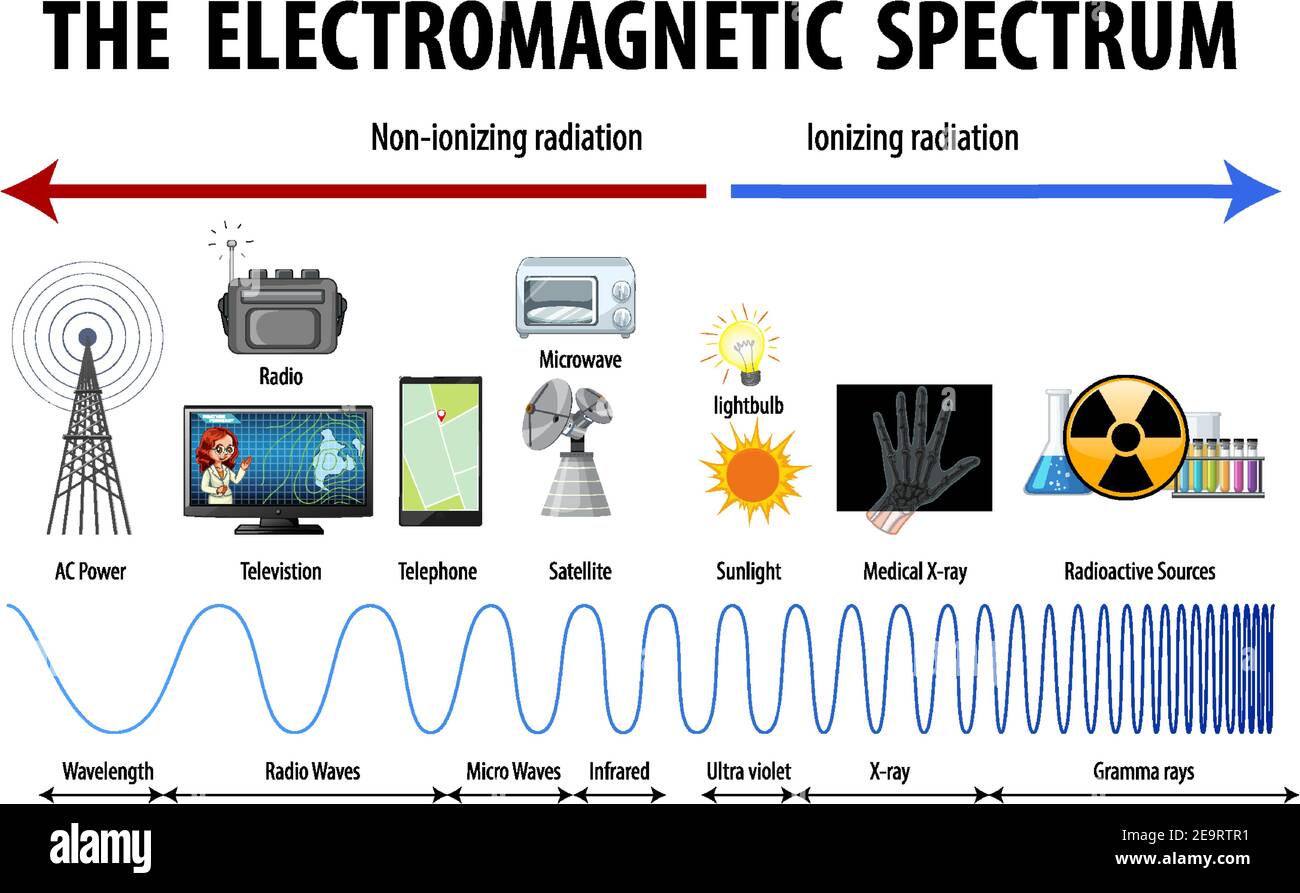 THE ELECTROMAGNETIC SPECTRUM

Non-ionizing radiation

Ionizing radiation

Radio

Microwave

lightbulb

AC Power

Televistion

Telephone

Satellite

Sunlight

Medical X-ray

Radioactive Sources

Wavelength

Radio Waves

Micro Waves

Infrared

Ultra violet

X-ray

Gramma rays

alamy

Image ID: 2E9RTR1
www.alamy.com